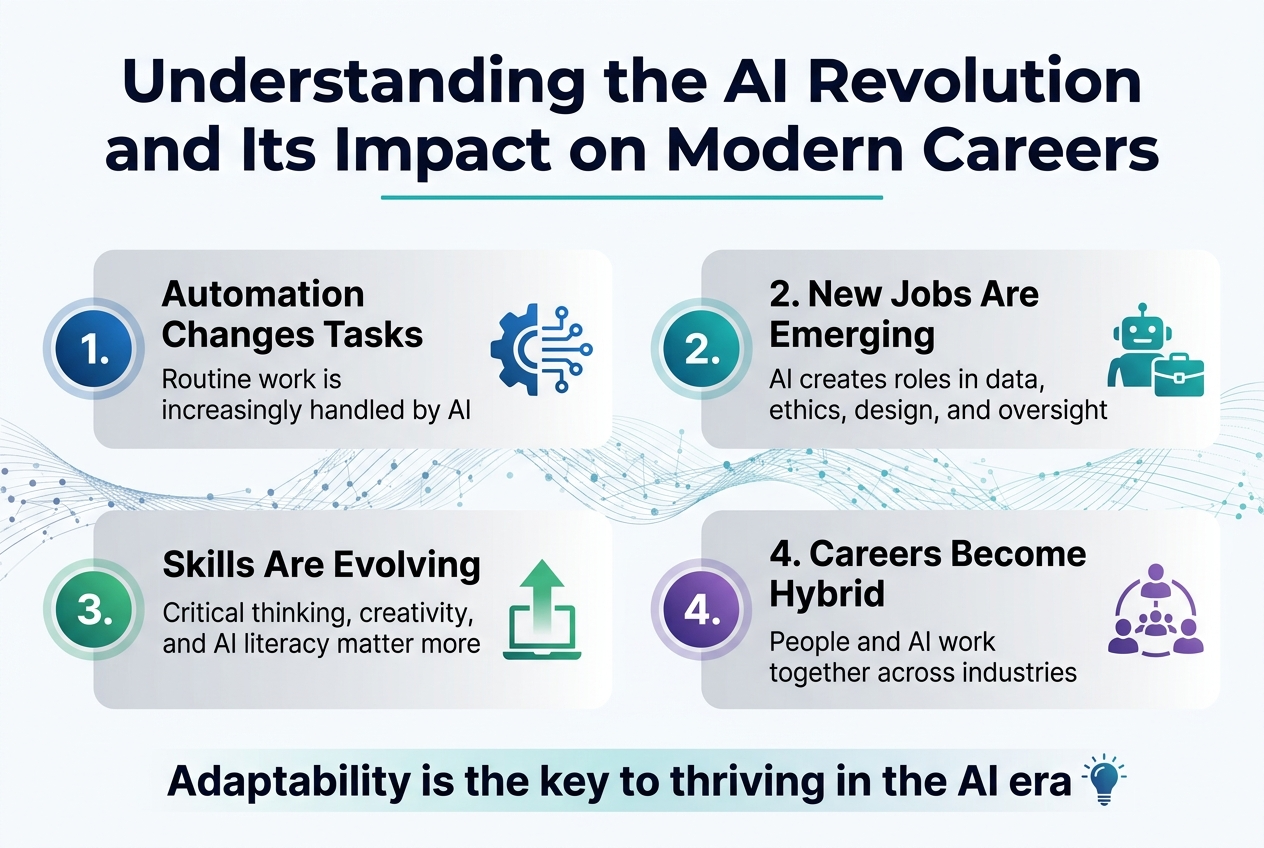 Understanding the AI Revolution and Its Impact on Modern Careers

1.

Automation Changes Tasks

Routine work is increasingly handled by AI

2.

2. New Jobs Are Emerging

AI creates roles in data, ethics, design, and oversight

3.

Skills Are Evolving

Critical thinking, creativity, and AI literacy matter more

4.

4. Careers Become Hybrid

People and AI work together across industries

Adaptability is the key to thriving in the AI era